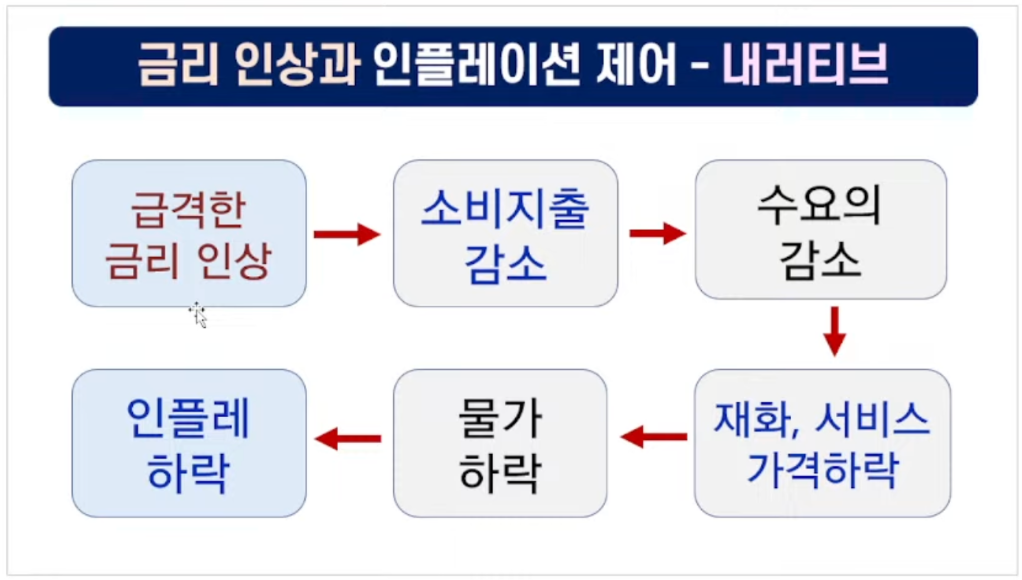 금리 인상과 인플레이션 제어 - 내러티브

급격한 금리 인상

소비지출 감소

수요의 감소

재화, 서비스 가격하락

물가 하락

인플레 하락